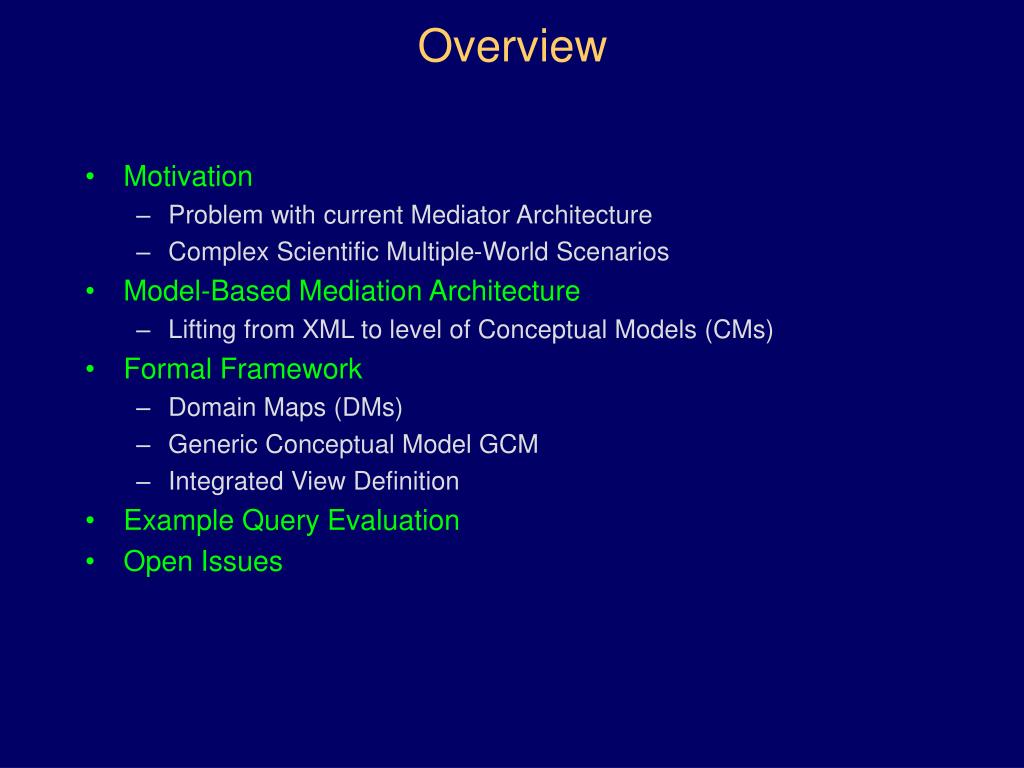 Overview

• Motivation
– Problem with current Mediator Architecture
– Complex Scientific Multiple-World Scenarios
• Model-Based Mediation Architecture
– Lifting from XML to level of Conceptual Models (CMs)
• Formal Framework
– Domain Maps (DMs)
– Generic Conceptual Model GCM
– Integrated View Definition
• Example Query Evaluation
• Open Issues